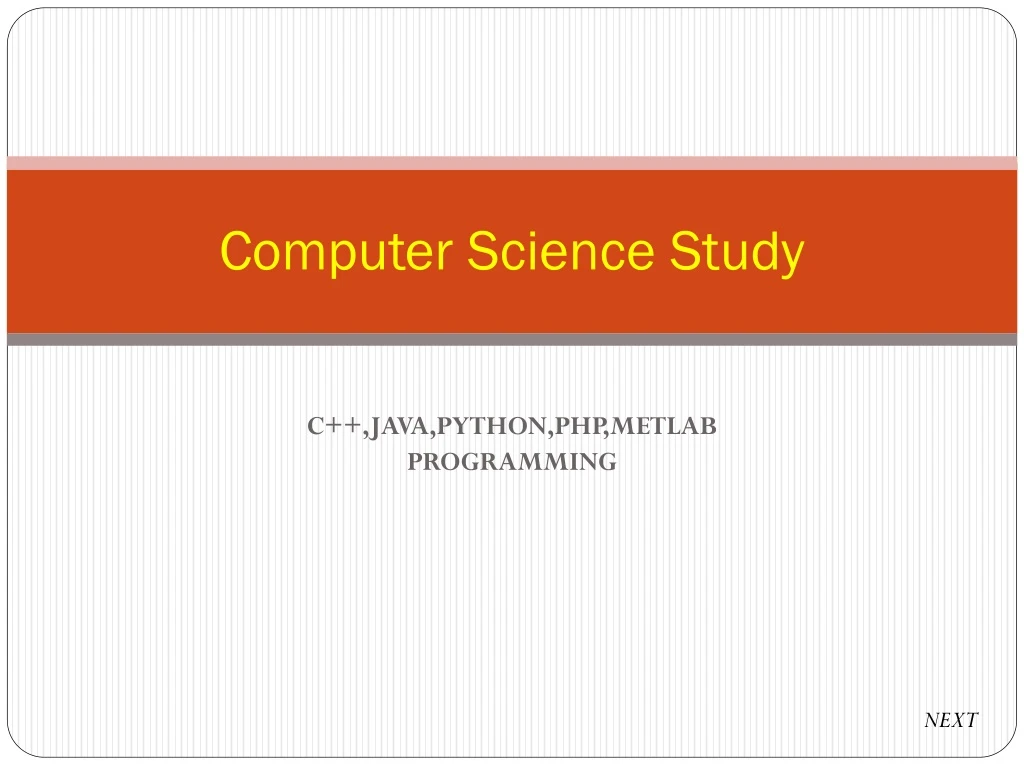 Computer Science Study

C++,JAVA,PYTHON,PHP,METLAB PROGRAMMING

NEXT